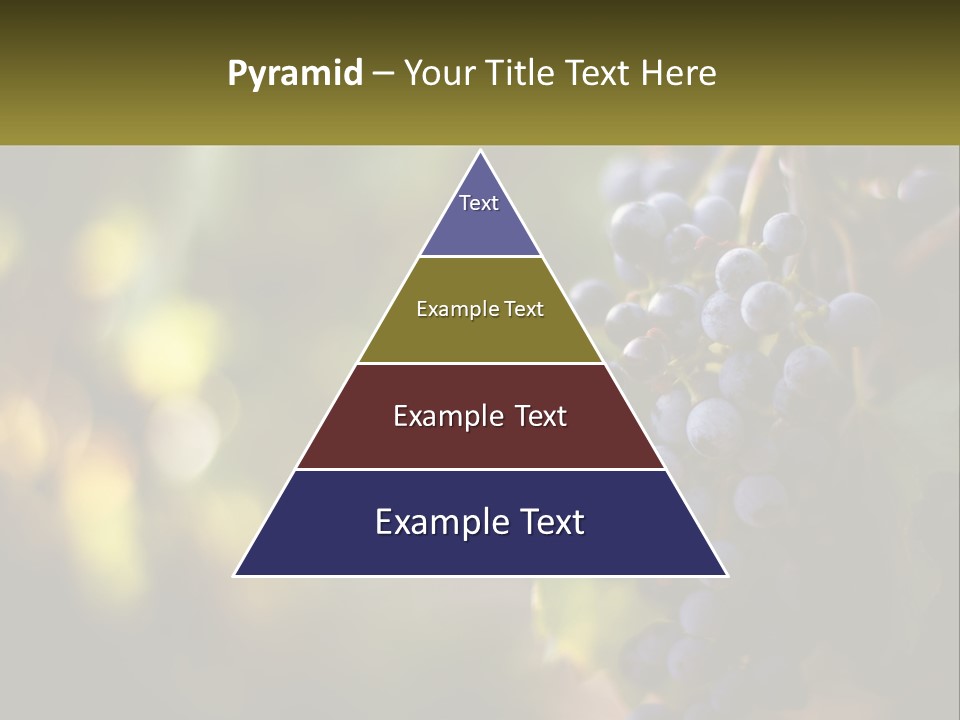 Pyramid – Your Title Text Here

Text

Example Text

Example Text

Example Text